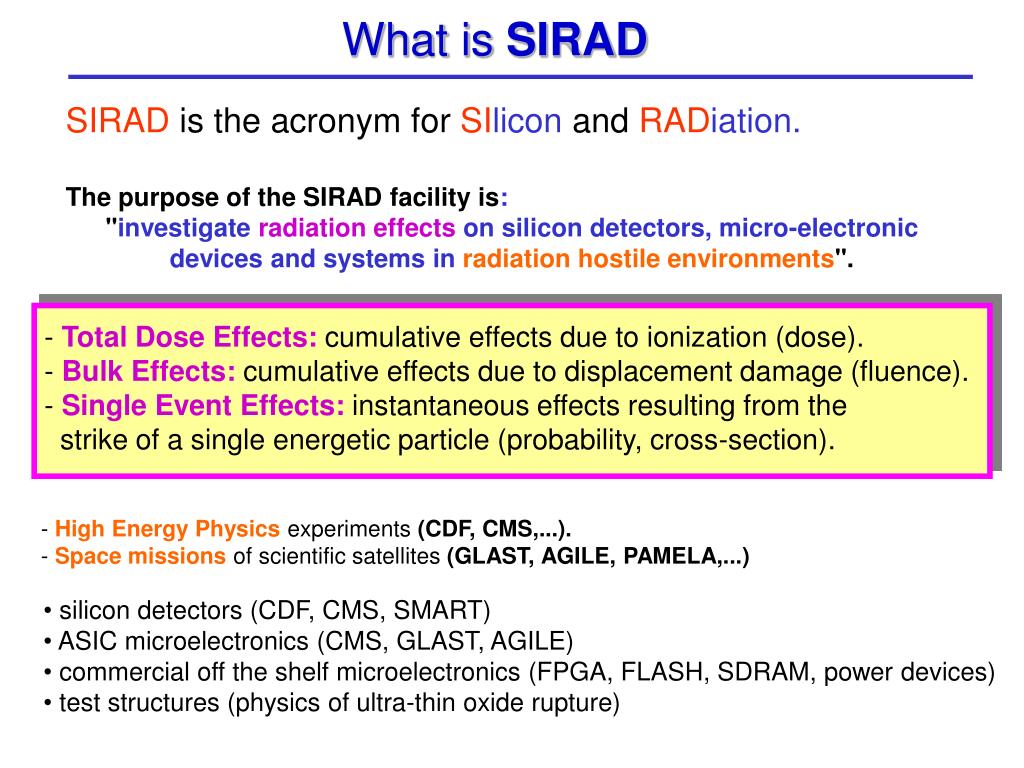 What is SIRAD

SIRAD is the acronym for SIlicon and RADiation.

The purpose of the SIRAD facility is:
"investigate radiation effects on silicon detectors, micro-electronic devices and systems in radiation hostile environments".

- Total Dose Effects: cumulative effects due to ionization (dose).
- Bulk Effects: cumulative effects due to displacement damage (fluence).
- Single Event Effects: instantaneous effects resulting from the strike of a single energetic particle (probability, cross-section).

- High Energy Physics experiments (CDF, CMS,...).
- Space missions of scientific satellites (GLAST, AGILE, PAMELA,...)

• silicon detectors (CDF, CMS, SMART)
• ASIC microelectronics (CMS, GLAST, AGILE)
• commercial off the shelf microelectronics (FPGA, FLASH, SDRAM, power devices)
• test structures (physics of ultra-thin oxide rupture)